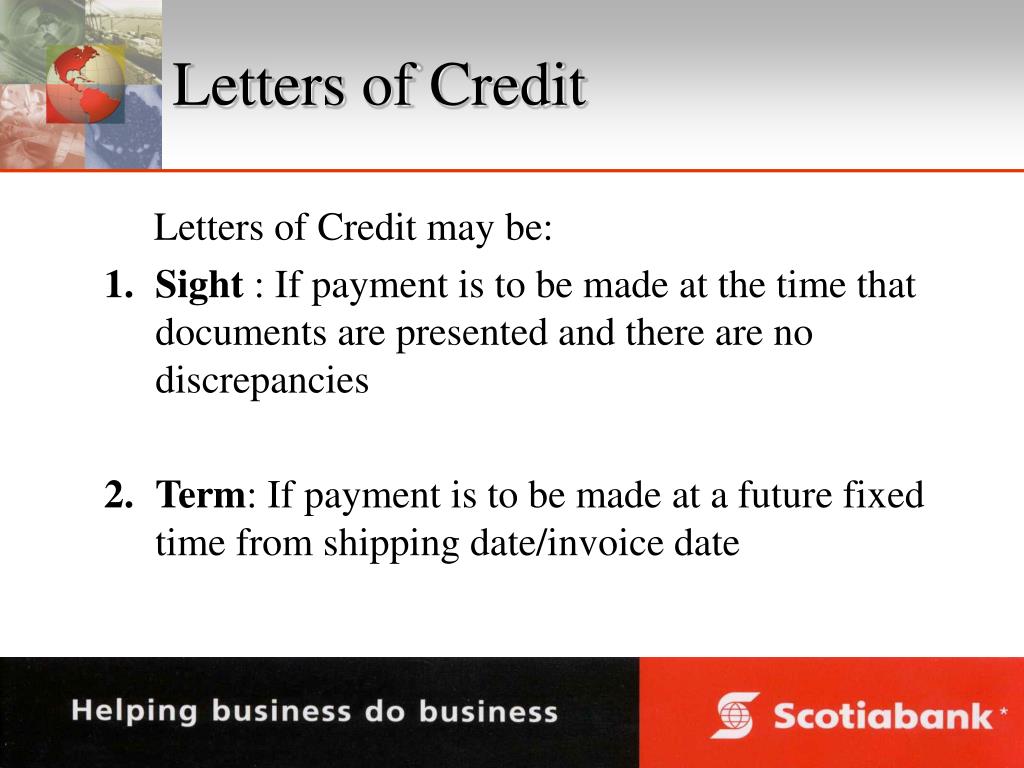 Letters of Credit

Letters of Credit may be:

1. Sight : If payment is to be made at the time that documents are presented and there are no discrepancies

2. Term: If payment is to be made at a future fixed time from shipping date/invoice date

Helping business do business

Scotiabank*